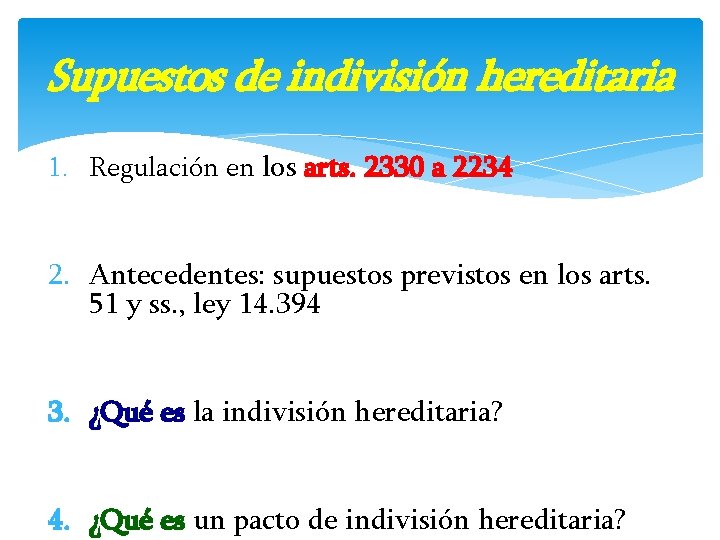 Supuestos de indivisión hereditaria

1. Regulación en los arts. 2330 a 2234

2. Antecedentes: supuestos previstos en los arts. 51 y ss., ley 14.394

3. ¿Qué es la indivisión hereditaria?

4. ¿Qué es un pacto de indivisión hereditaria?